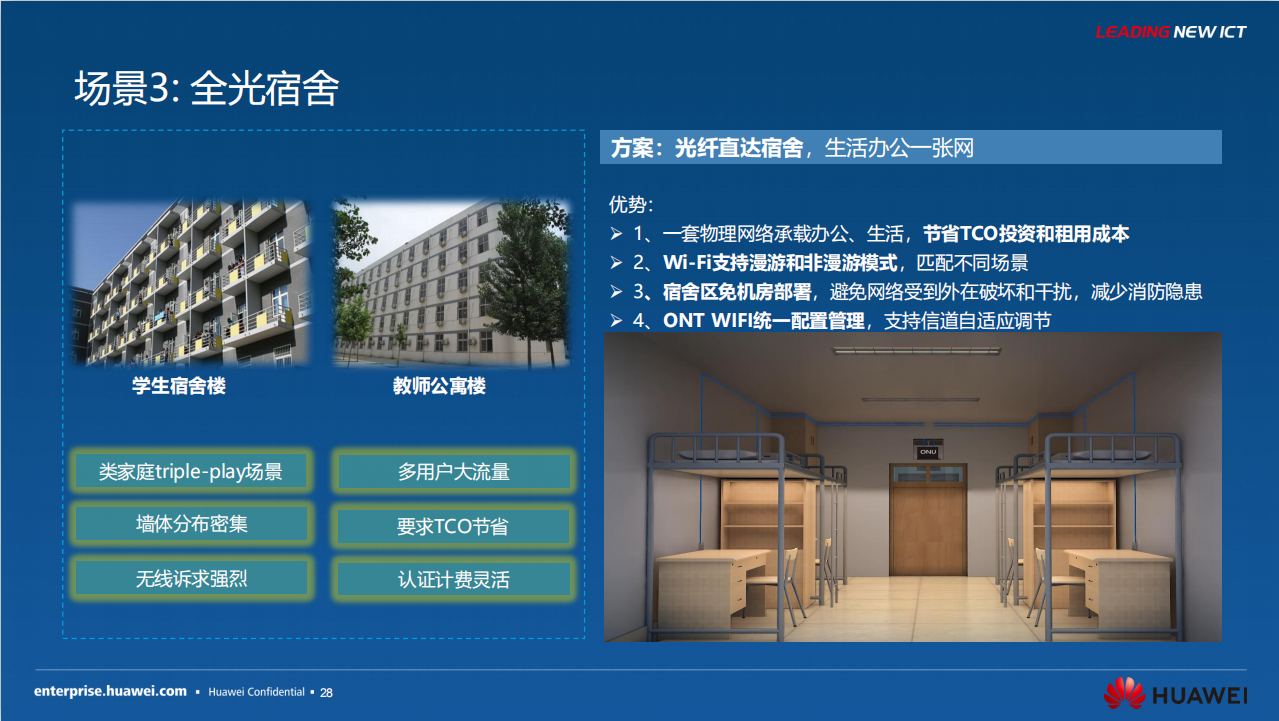 LEADING NEW ICT

场景3: 全光宿舍

学生宿舍楼

教师公寓楼

类家庭triple-play场景

多用户大流量

墙体分布密集

要求TCO节省

无线诉求强烈

认证计费灵活

方案：光纤直达宿舍，生活办公一张网

优势：
➢ 1、一套物理网络承载办公、生活，节省TCO投资和租用成本
➢ 2、Wi-Fi支持漫游和非漫游模式，匹配不同场景
➢ 3、宿舍区免机房部署，避免网络受到外在破坏和干扰，减少消防隐患
➢ 4、ONT WIFI统一配置管理，支持信道自适应调节

ONU

enterprise.huawei.com ▪ Huawei Confidential ▪ 28

HUAWEI